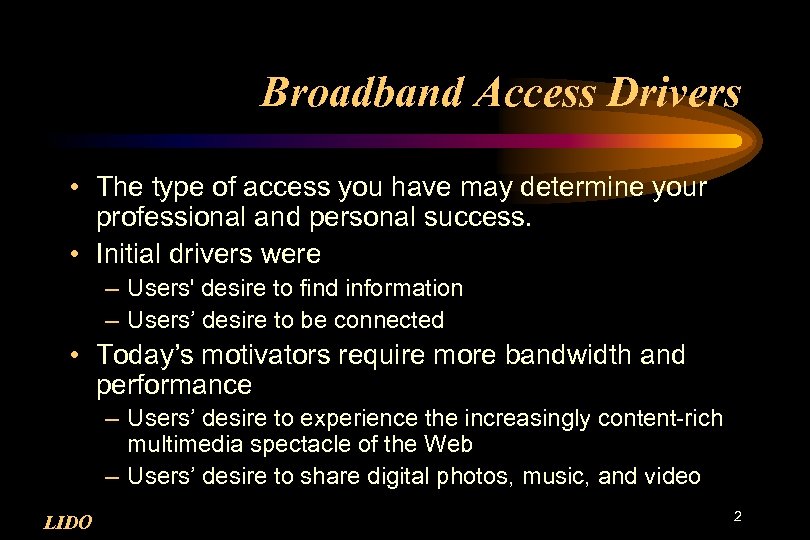 Broadband Access Drivers

• The type of access you have may determine your professional and personal success.

• Initial drivers were

– Users' desire to find information

– Users’ desire to be connected

• Today’s motivators require more bandwidth and performance

– Users’ desire to experience the increasingly content-rich multimedia spectacle of the Web

– Users’ desire to share digital photos, music, and video

LIDO

2